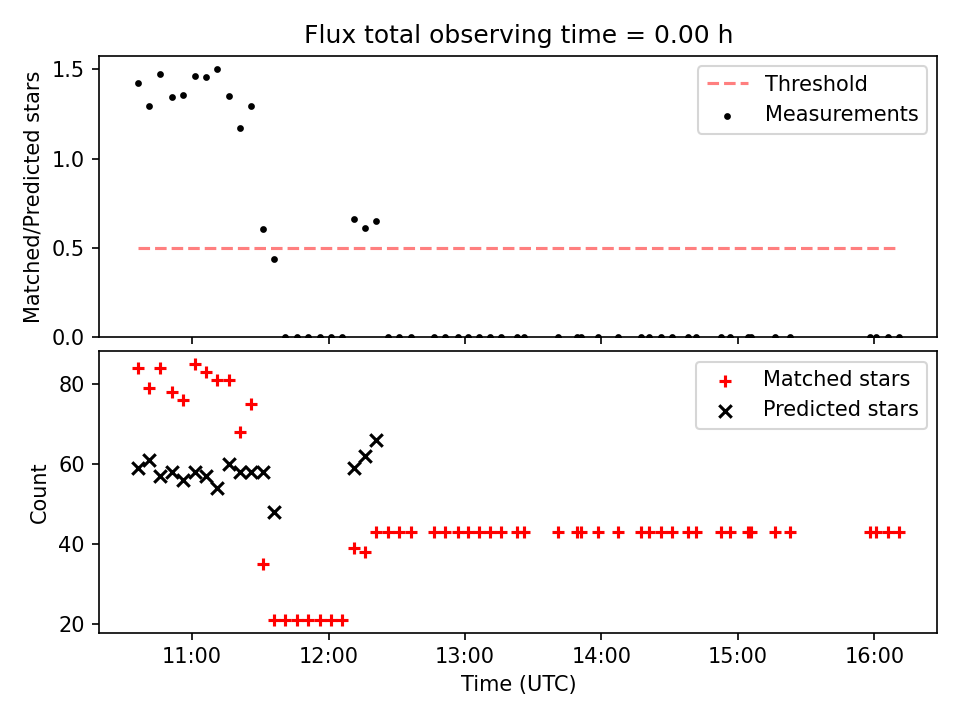 Flux total observing time = 0.00 h

Matched/Predicted stars

1.5
1.0
0.5
0.0

Threshold
Measurements

Count

80
60
40
20

Matched stars
Predicted stars

11:00
12:00
13:00
14:00
15:00
16:00

Time (UTC)